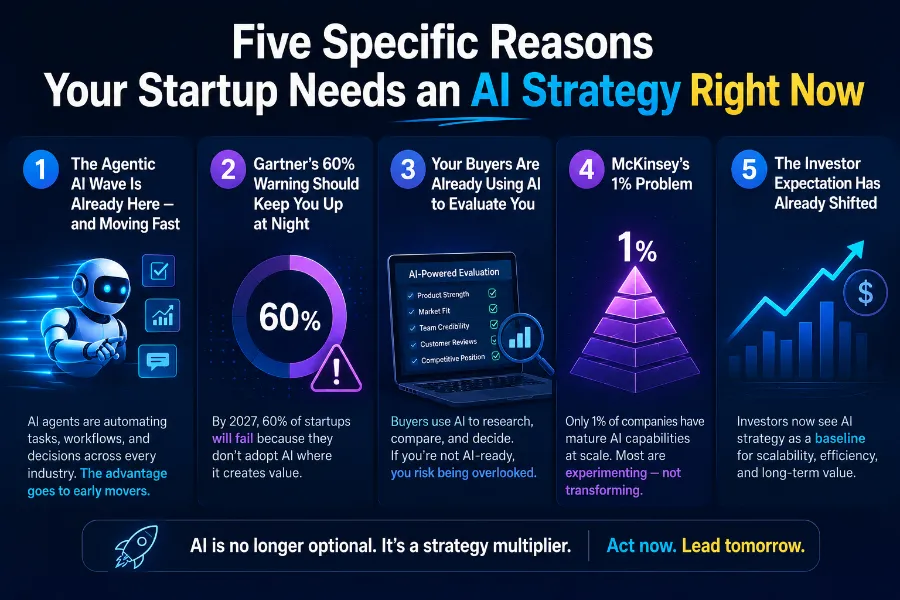 Five Specific Reasons
Your Startup Needs an AI Strategy Right Now

1 The Agentic AI Wave Is Already Here — and Moving Fast

AI agents are automating tasks, workflows, and decisions across every industry. The advantage goes to early movers.

2 Gartner's 60% Warning Should Keep You Up at Night

60%

By 2027, 60% of startups will fail because they don't adopt AI where it creates value.

3 Your Buyers Are Already Using AI to Evaluate You

AI-Powered Evaluation
Product Strength
Market Fit
Team Credibility
Customer Reviews
Competitive Position

Buyers use AI to research, compare, and decide. If you're not AI-ready, you risk being overlooked.

4 McKinsey's 1% Problem

1%

Only 1% of companies have mature AI capabilities at scale. Most are experimenting — not transforming.

5 The Investor Expectation Has Already Shifted

$

Investors now see AI strategy as a baseline for scalability, efficiency, and long-term value.

AI is no longer optional. It's a strategy multiplier. Act now. Lead tomorrow.